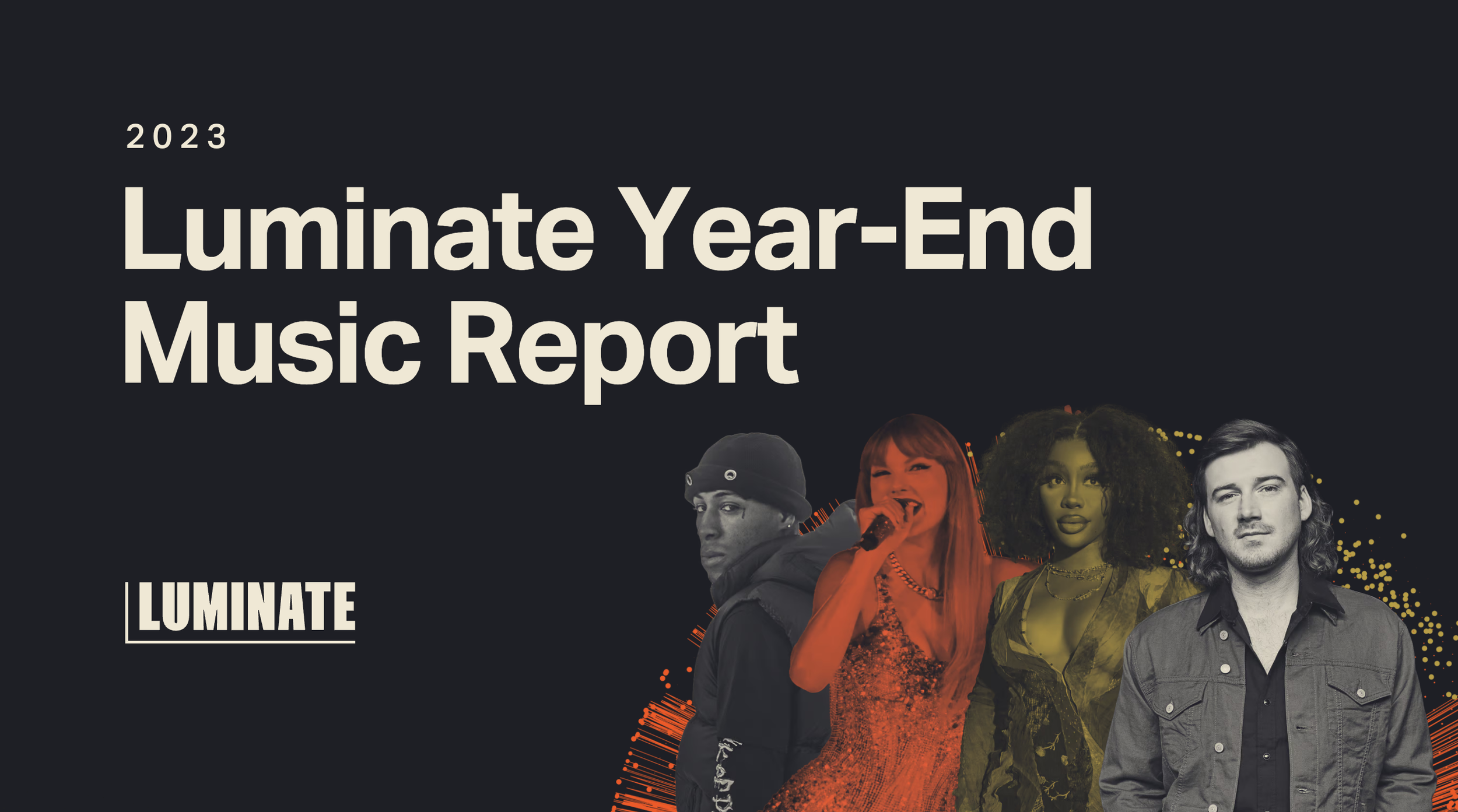 2023

Luminate Year-End Music Report

LUMINATE